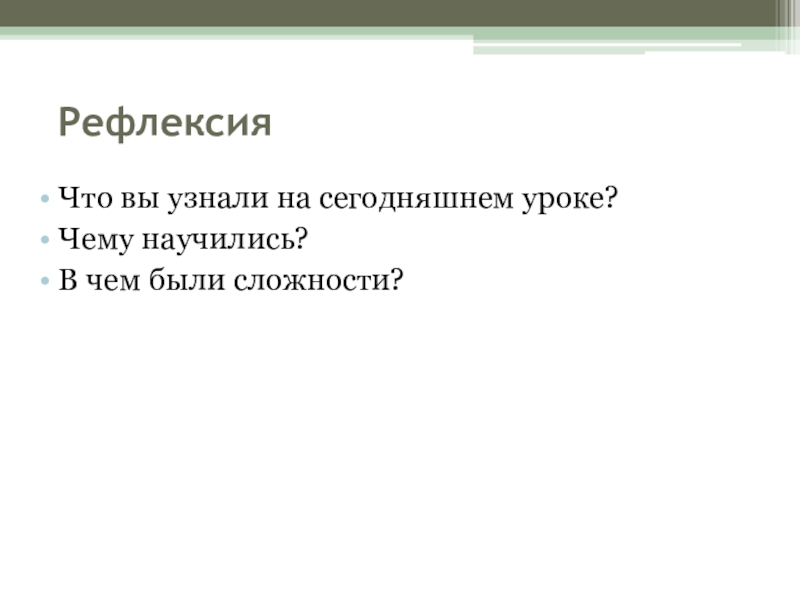 Рефлексия

• Что вы узнали на сегодняшнем уроке?
• Чему научились?
• В чем были сложности?